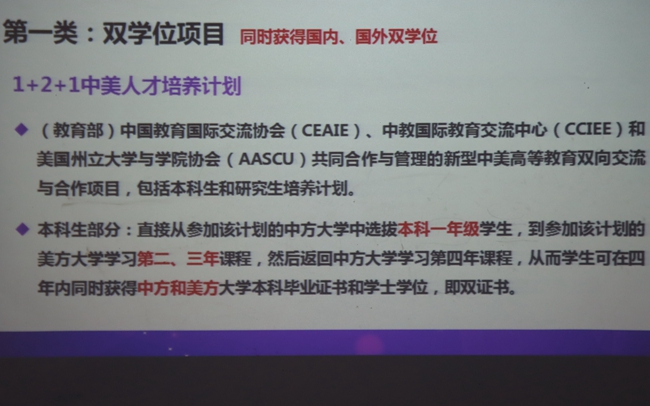 第一类：双学位项目 同时获得国内、国外双学位

1+2+1中美人才培养计划

◆ （教育部）中国教育国际交流协会（CEAIE）、中教国际教育交流中心（CCIEE）和美国州立大学与学院协会（AASCU）共同合作与管理的新型中美高等教育双向交流与合作项目，包括本科生和研究生培养计划。

◆ 本科生部分：直接从参加该计划的中方大学中选拔本科一年级学生，到参加该计划的美方大学学习第二、三年课程，然后返回中方大学学习第四年课程，从而学生可在四年内同时获得中方和美方大学本科毕业证书和学士学位，即双证书。